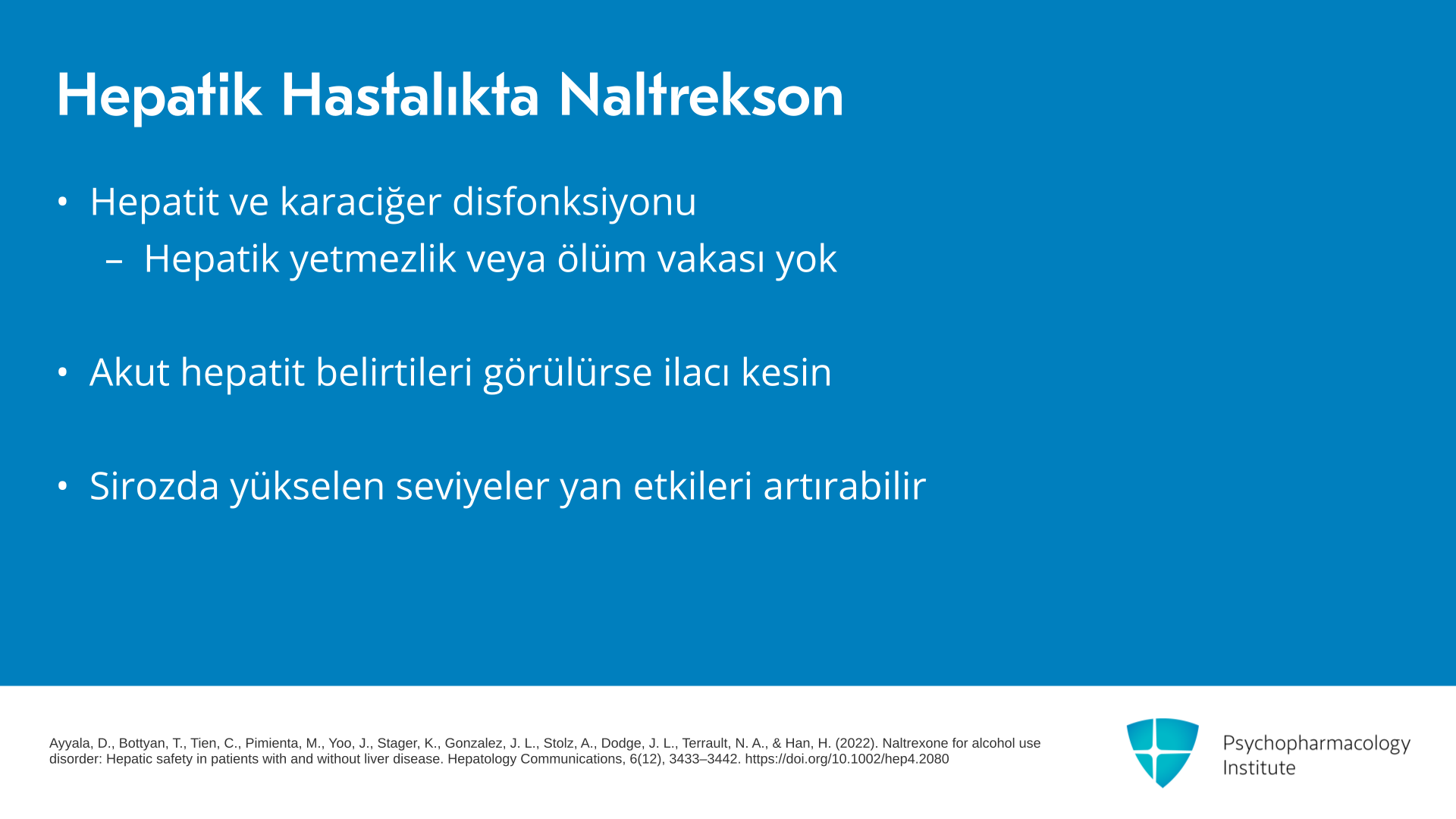 Hepatik Hastalıkta Naltrekson

• Hepatit ve karaciğer disfonksiyonu
– Hepatik yetmezlik veya ölüm vakası yok

• Akut hepatit belirtileri görülürse ilacı kesin

• Sirozda yükselen seviyeler yan etkileri artırabilir

Ayyala, D., Bottyan, T., Tien, C., Pimienta, M., Yoo, J., Stager, K., Gonzalez, J. L., Stolz, A., Dodge, J. L., Terrault, N. A., & Han, H. (2022). Naltrexone for alcohol use disorder: Hepatic safety in patients with and without liver disease. Hepatology Communications, 6(12), 3433–3442. https://doi.org/10.1002/hep4.2080

Psychopharmacology Institute